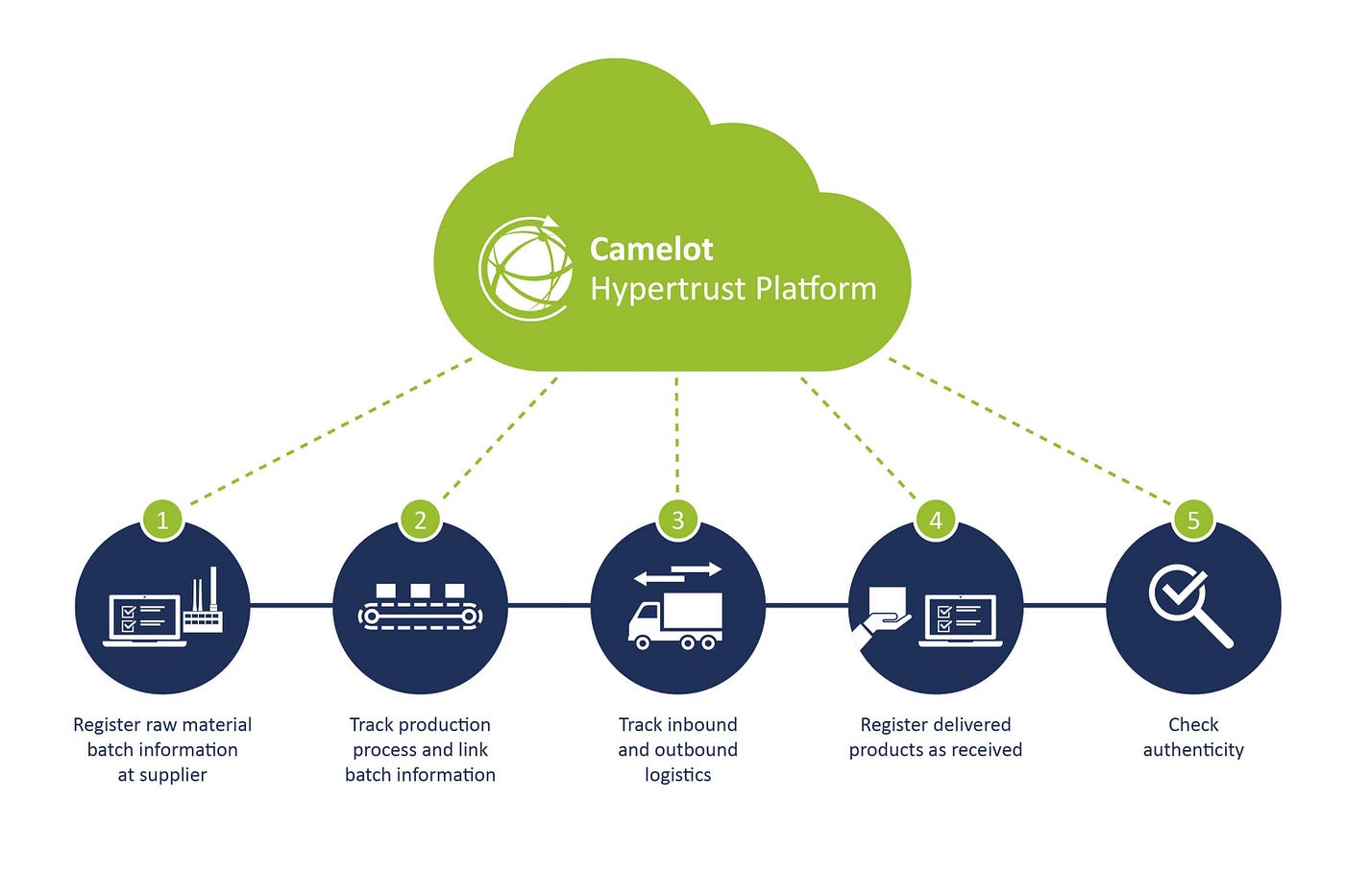 Camelot
Hypertrust Platform

1
Register raw material batch information at supplier

2
Track production process and link batch information

3
Track inbound and outbound logistics

4
Register delivered products as received

5
Check authenticity